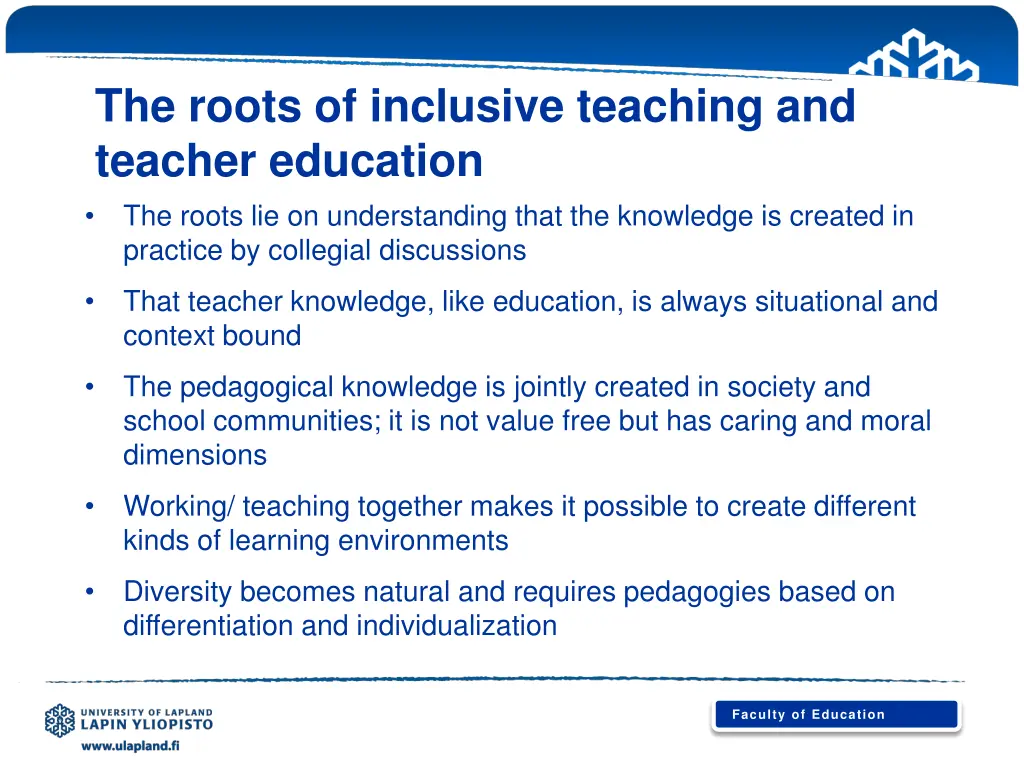 The roots of inclusive teaching and teacher education

• The roots lie on understanding that the knowledge is created in practice by collegial discussions

• That teacher knowledge, like education, is always situational and context bound

• The pedagogical knowledge is jointly created in society and school communities; it is not value free but has caring and moral dimensions

• Working/ teaching together makes it possible to create different kinds of learning environments

• Diversity becomes natural and requires pedagogies based on differentiation and individualization

UNIVERSITY OF LAPLAND
LAPIN YLIOPISTO
www.ulapland.fi

Faculty of Education